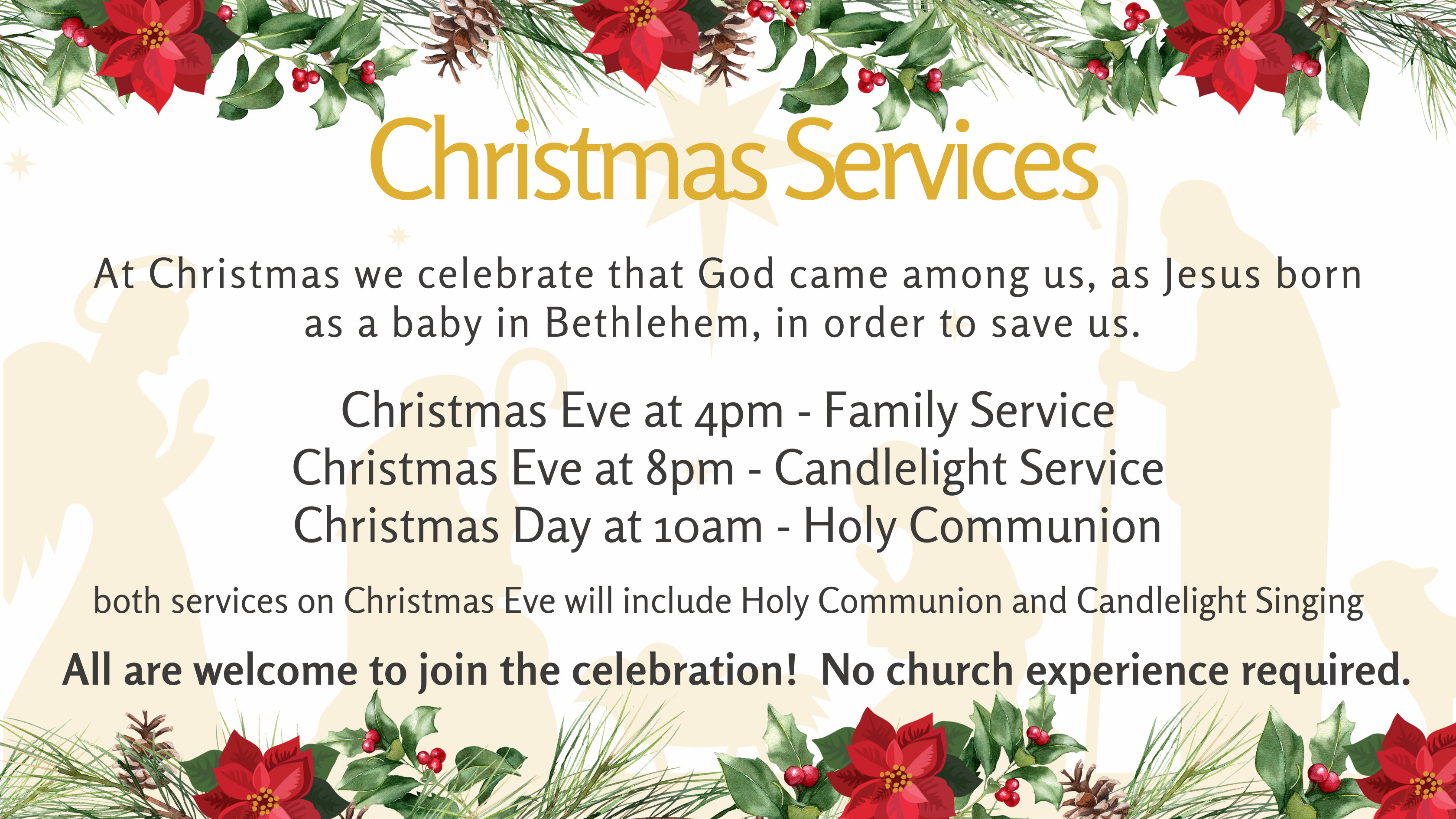 Christmas Services

At Christmas we celebrate that God came among us, as Jesus born as a baby in Bethlehem, in order to save us.

Christmas Eve at 4pm - Family Service
Christmas Eve at 8pm - Candlelight Service
Christmas Day at 10am - Holy Communion

both services on Christmas Eve will include Holy Communion and Candlelight Singing

All are welcome to join the celebration! No church experience required.